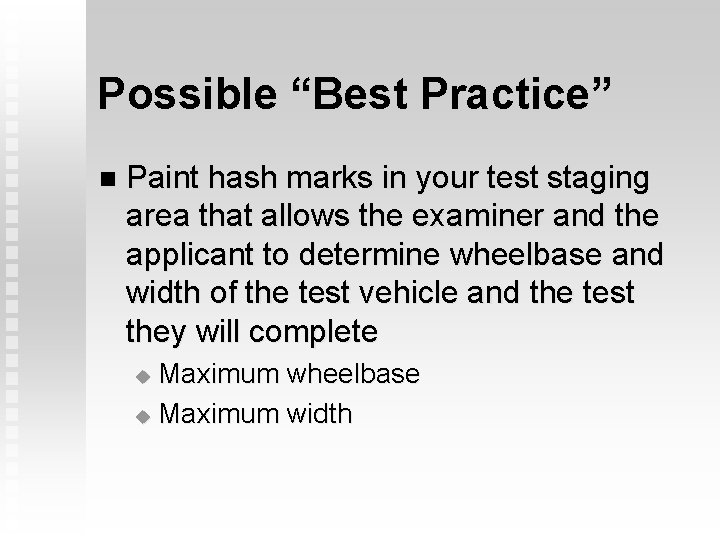 Possible “Best Practice”

■ Paint hash marks in your test staging area that allows the examiner and the applicant to determine wheelbase and width of the test vehicle and the test they will complete

◆ Maximum wheelbase

◆ Maximum width